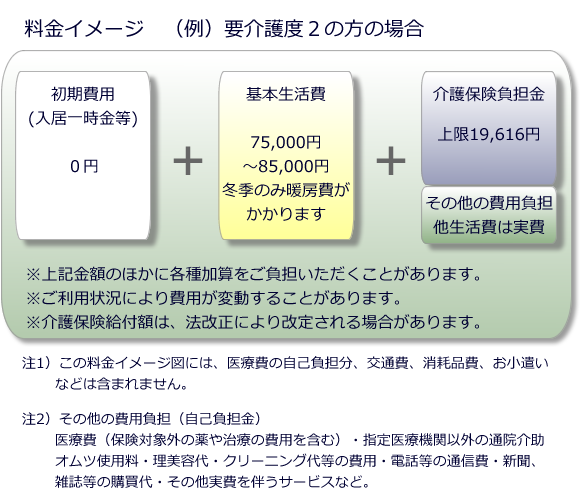 料金イメージ　（例）要介護度２の方の場合

初期費用
(入居一時金等)

０円

＋

基本生活費

75,000円
～85,000円
冬季のみ暖房費がかかります

＋

介護保険負担金

上限19,616円

その他の費用負担
他生活費は実費

※上記金額のほかに各種加算をご負担いただくことがあります。
※ご利用状況により費用が変動することがあります。
※介護保険給付額は、法改正により改定される場合があります。

注1）この料金イメージ図には、医療費の自己負担分、交通費、消耗品費、お小遣いなどは含まれません。

注2）その他の費用負担（自己負担金）
医療費（保険対象外の薬や治療の費用を含む）・指定医療機関以外の通院介助
オムツ使用料・理美容代・クリーニング代等の費用・電話等の通信費・新聞、雑誌等の購買代・その他実費を伴うサービスなど。